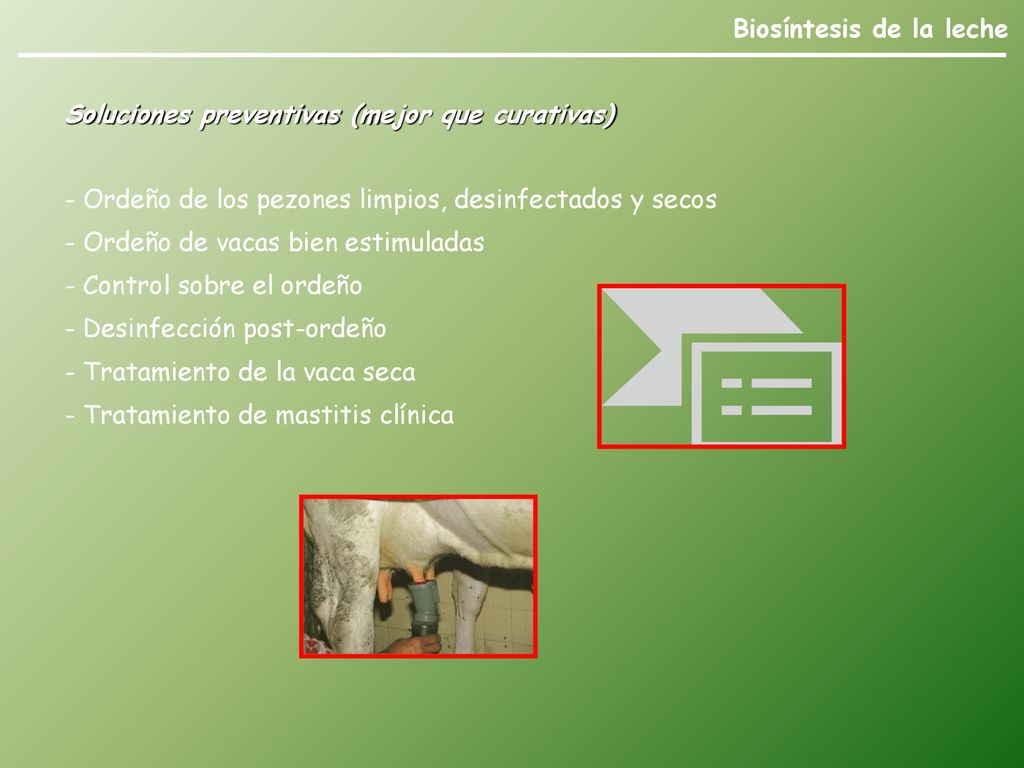 Biosíntesis de la leche

Soluciones preventivas (mejor que curativas)

- Ordeño de los pezones limpios, desinfectados y secos
- Ordeño de vacas bien estimuladas
- Control sobre el ordeño
- Desinfección post-ordeño
- Tratamiento de la vaca seca
- Tratamiento de mastitis clínica